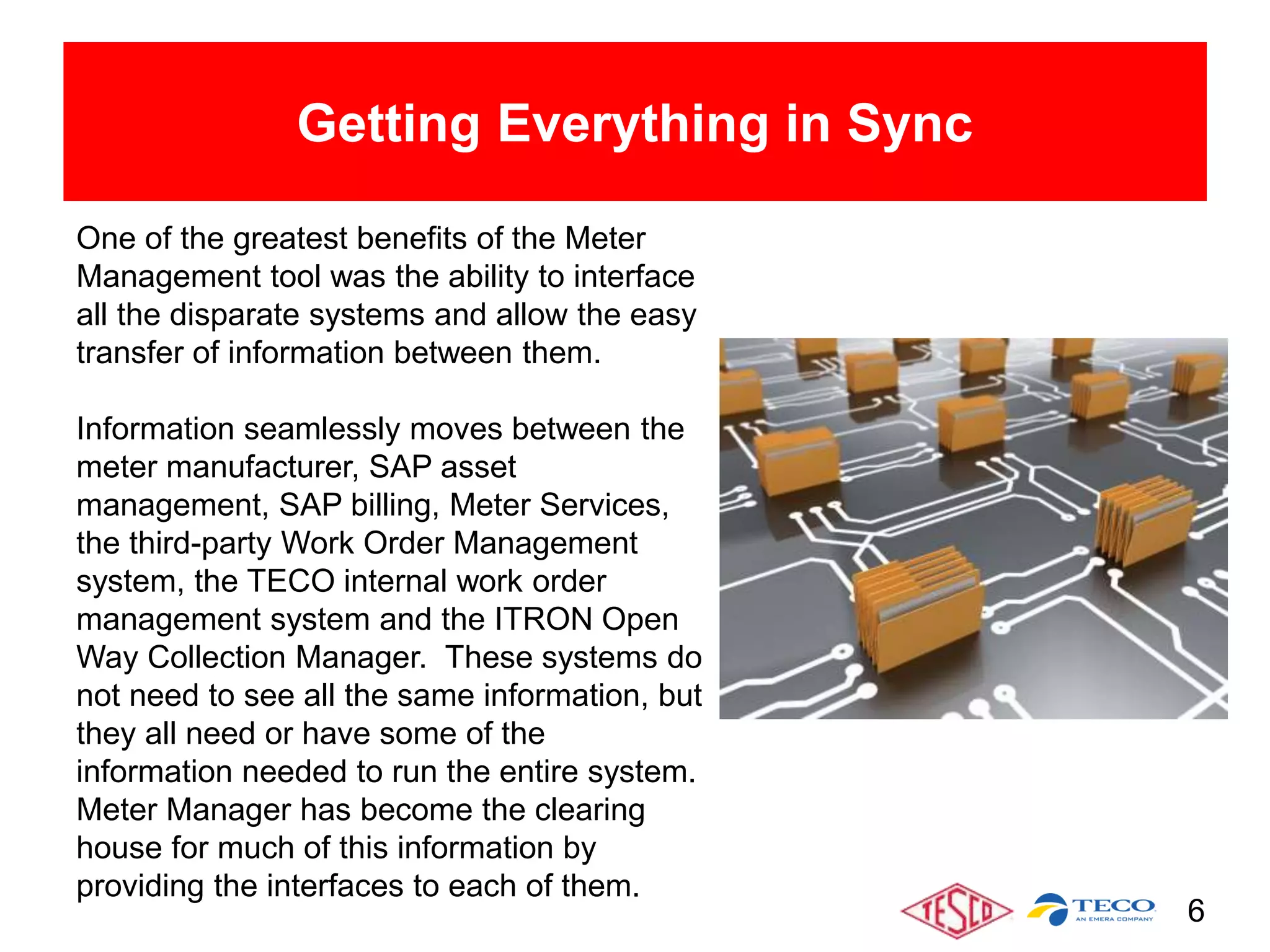 Getting Everything in Sync

One of the greatest benefits of the Meter Management tool was the ability to interface all the disparate systems and allow the easy transfer of information between them.

Information seamlessly moves between the meter manufacturer, SAP asset management, SAP billing, Meter Services, the third-party Work Order Management system, the TECO internal work order management system and the ITRON Open Way Collection Manager. These systems do not need to see all the same information, but they all need or have some of the information needed to run the entire system. Meter Manager has become the clearing house for much of this information by providing the interfaces to each of them.

TESCO TECO AN EMERA COMPANY 6